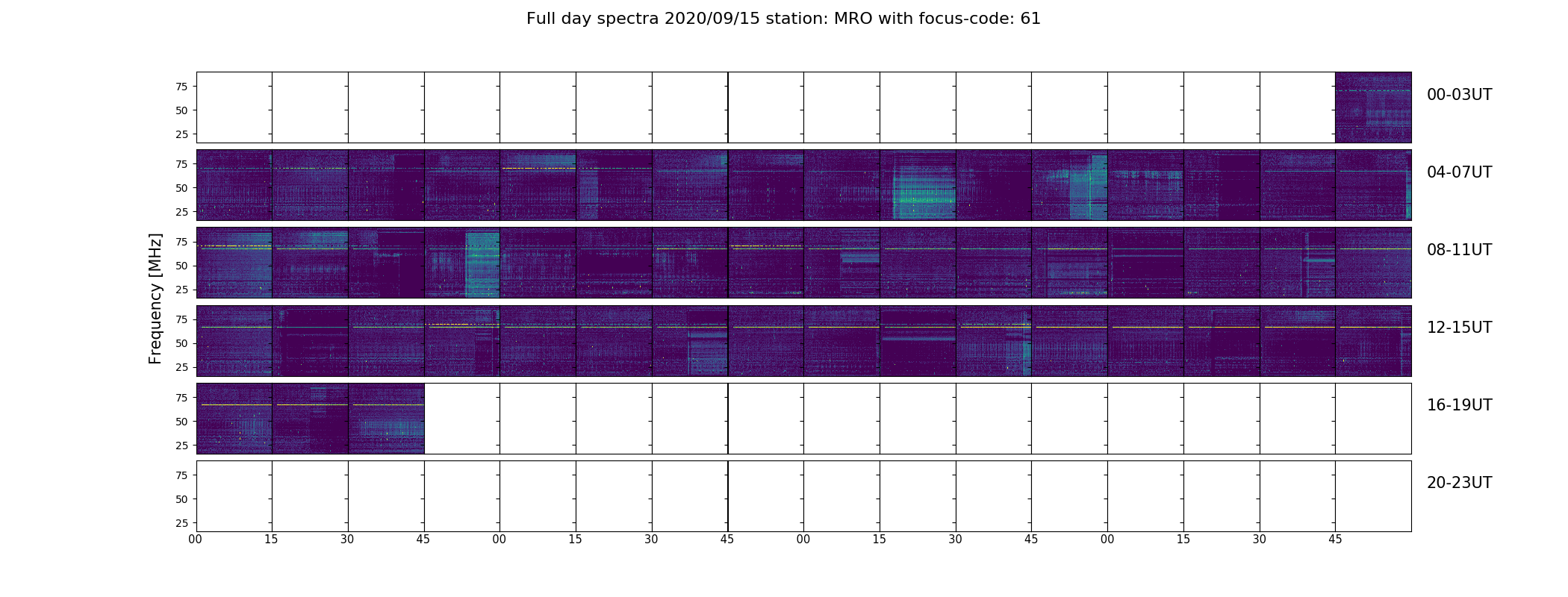 Full day spectra 2020/09/15 station: MRO with focus-code: 61

Frequency [MHz]

75
50
25
00-03UT

75
50
25
04-07UT

75
50
25
08-11UT

75
50
25
12-15UT

75
50
25
16-19UT

75
50
25
20-23UT

00 15 30 45 00 15 30 45 00 15 30 45 00 15 30 45